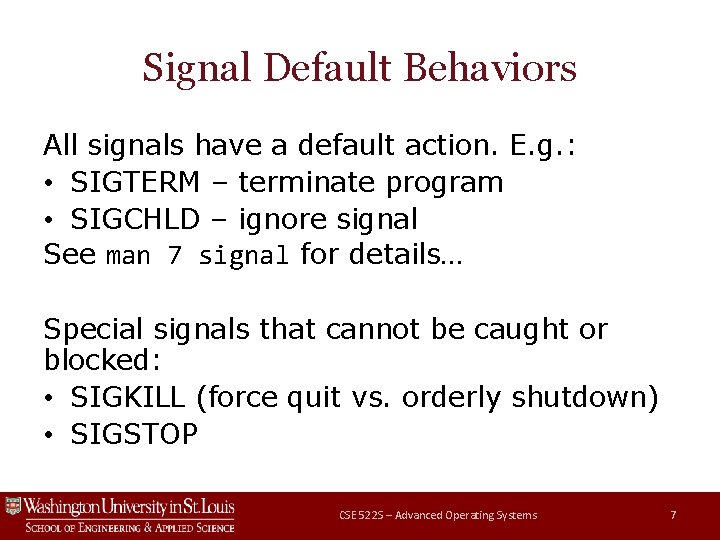 Signal Default Behaviors

All signals have a default action. E.g.:
• SIGTERM – terminate program
• SIGCHLD – ignore signal
See man 7 signal for details…

Special signals that cannot be caught or blocked:
• SIGKILL (force quit vs. orderly shutdown)
• SIGSTOP

Washington University in St. Louis
School of Engineering & Applied Science

CSE 522S – Advanced Operating Systems

7